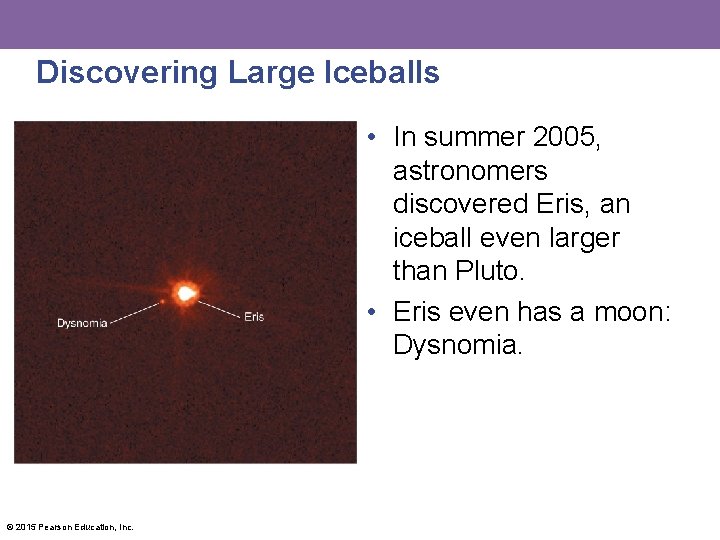 Discovering Large Iceballs

Dysnomia

Eris

• In summer 2005, astronomers discovered Eris, an iceball even larger than Pluto.

• Eris even has a moon: Dysnomia.

© 2015 Pearson Education, Inc.